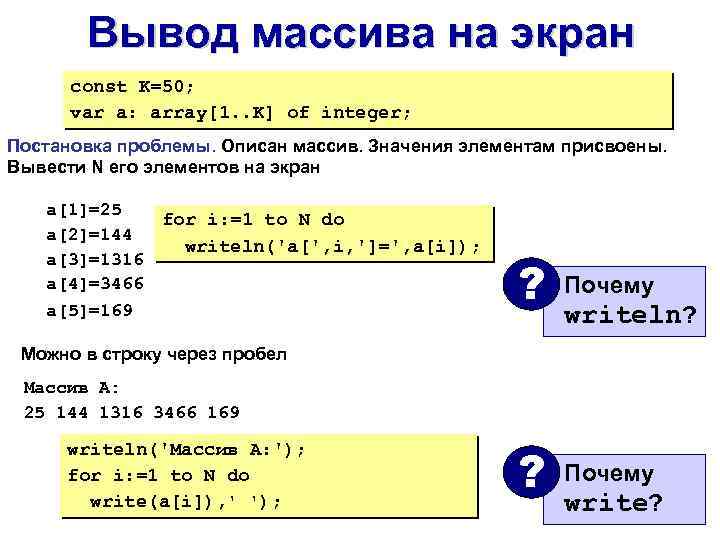 Вывод массива на экран

const K=50;
var a: array[1..K] of integer;

Постановка проблемы. Описан массив. Значения элементам присвоены. Вывести N его элементов на экран

a[1]=25
a[2]=144
a[3]=1316
a[4]=3466
a[5]=169

for i:=1 to N do
  writeln('a[',i,']=',a[i]);

? Почему writeln?

Можно в строку через пробел

Массив A:
25 144 1316 3466 169

writeln('Массив A:');
for i:=1 to N do
  write(a[i]),' ');

? Почему write?